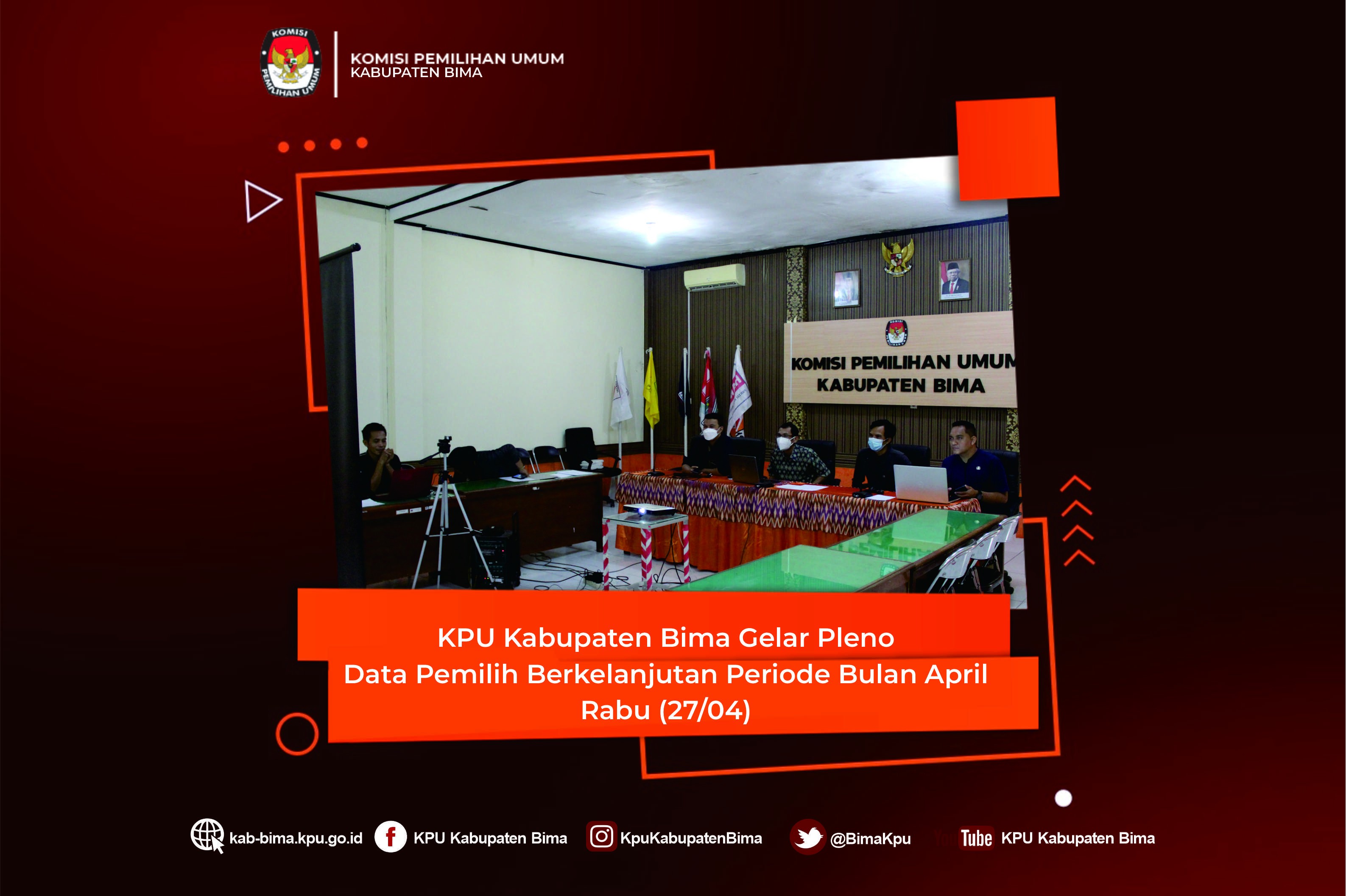 KOMISI PEMILIHAN UMUM

KOMISI PEMILIHAN UMUM
KABUPATEN BIMA

KOMISI PEMILIHAN UMUM
KABUPATEN BIMA

KPU Kabupaten Bima Gelar Pleno
Data Pemilih Berkelanjutan Periode Bulan April
Rabu (27/04)

kab-bima.kpu.go.id KPU Kabupaten Bima KpuKabupatenBima @BimaKpu Tube KPU Kabupaten Bima